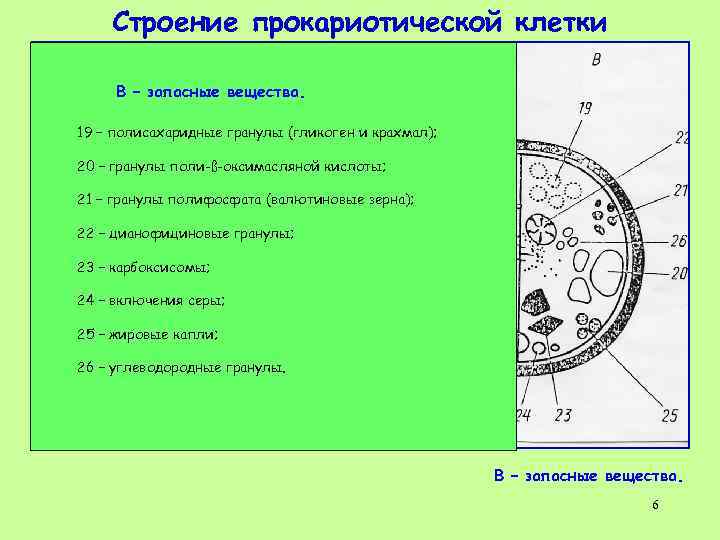 Строение прокариотической клетки

В – запасные вещества.

19 – полисахаридные гранулы (гликоген и крахмал);

20 – гранулы поли-β-оксимасляной кислоты;

21 – гранулы полифосфата (валютиновые зерна);

22 – цианофициновые гранулы;

23 – карбоксисомы;

24 – включения серы;

25 – жировые капли;

26 – углеводородные гранулы.

В

19

22

21

26

20

24

23

25

В – запасные вещества.

6